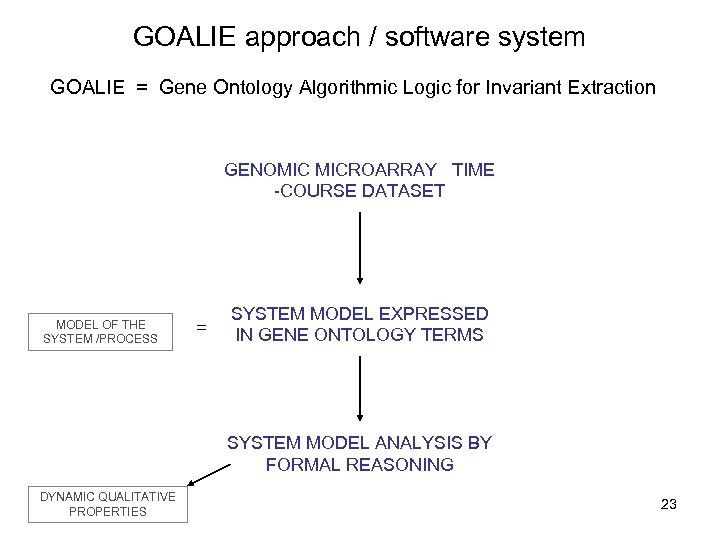 GOALIE approach / software system

GOALIE = Gene Ontology Algorithmic Logic for Invariant Extraction

GENOMIC MICROARRAY TIME -COURSE DATASET

MODEL OF THE SYSTEM /PROCESS

=

SYSTEM MODEL EXPRESSED IN GENE ONTOLOGY TERMS

SYSTEM MODEL ANALYSIS BY FORMAL REASONING

DYNAMIC QUALITATIVE PROPERTIES

23